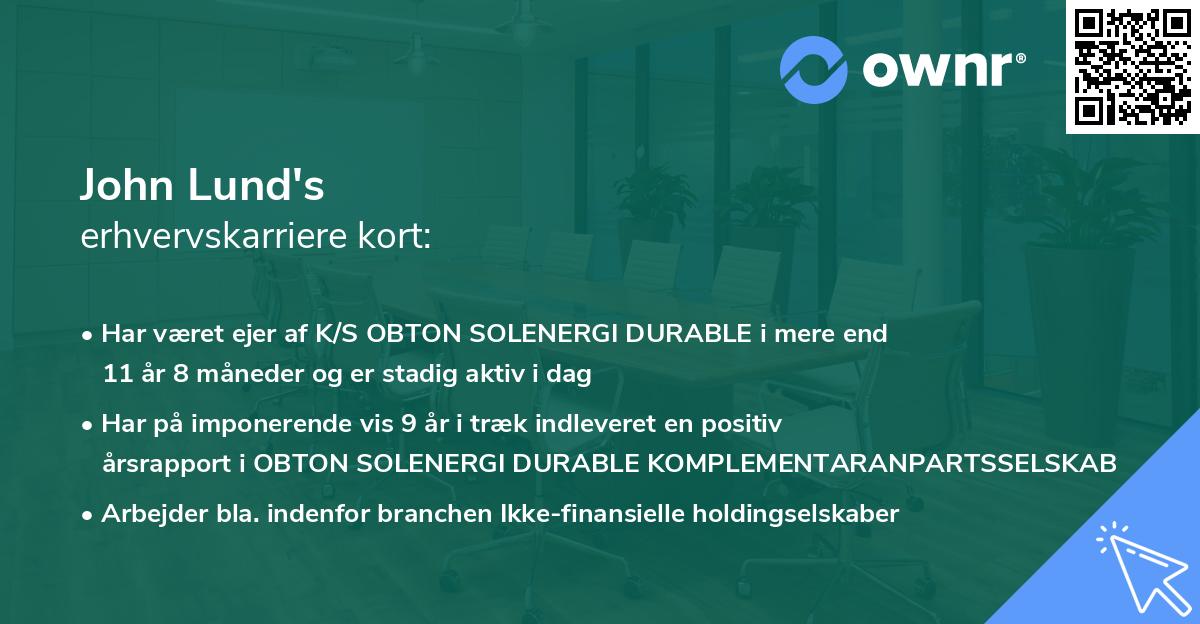 ownr®

John Lund's
erhvervskarriere kort:

• Har været ejer af K/S OBTON SOLENERGI DURABLE i mere end 11 år 8 måneder og er stadig aktiv i dag
• Har på imponerende vis 9 år i træk indleveret en positiv årsrapport i OBTON SOLENERGI DURABLE KOMPLEMENTARANPARTSSELSKAB
• Arbejder bla. indenfor branchen Ikke-finansielle holdingselskaber